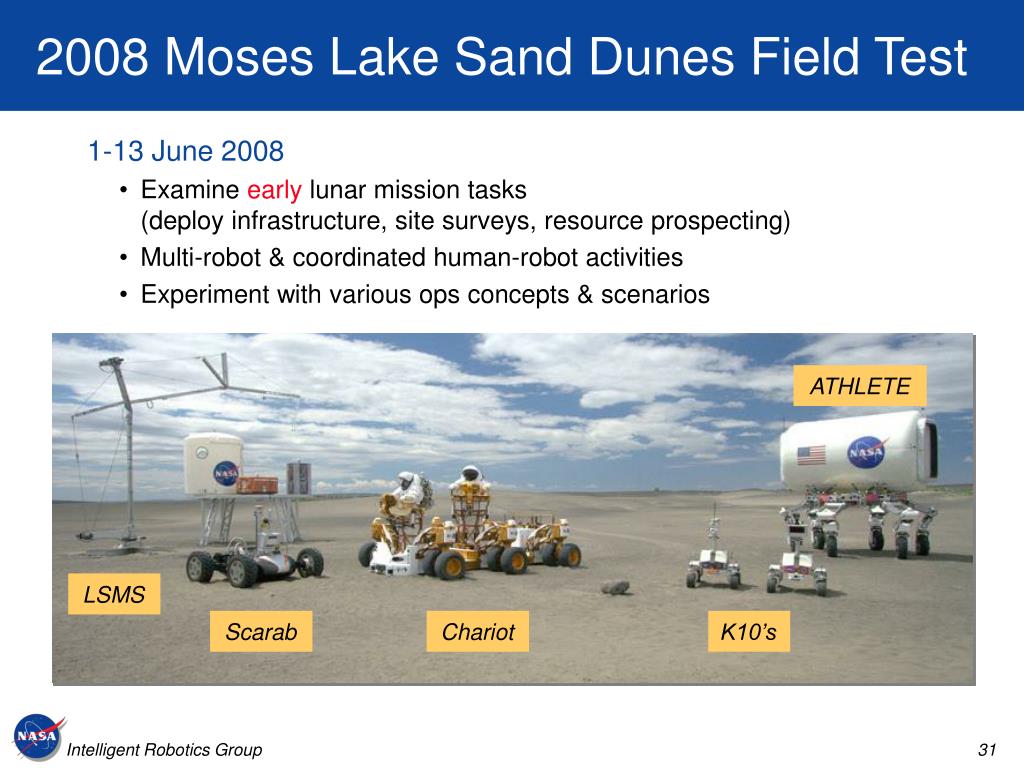 2008 Moses Lake Sand Dunes Field Test

1-13 June 2008

• Examine early lunar mission tasks (deploy infrastructure, site surveys, resource prospecting)
• Multi-robot & coordinated human-robot activities
• Experiment with various ops concepts & scenarios

ATHLETE

NASA

NASA

LSMS

Scarab

Chariot

K10's

NASA

Intelligent Robotics Group

31